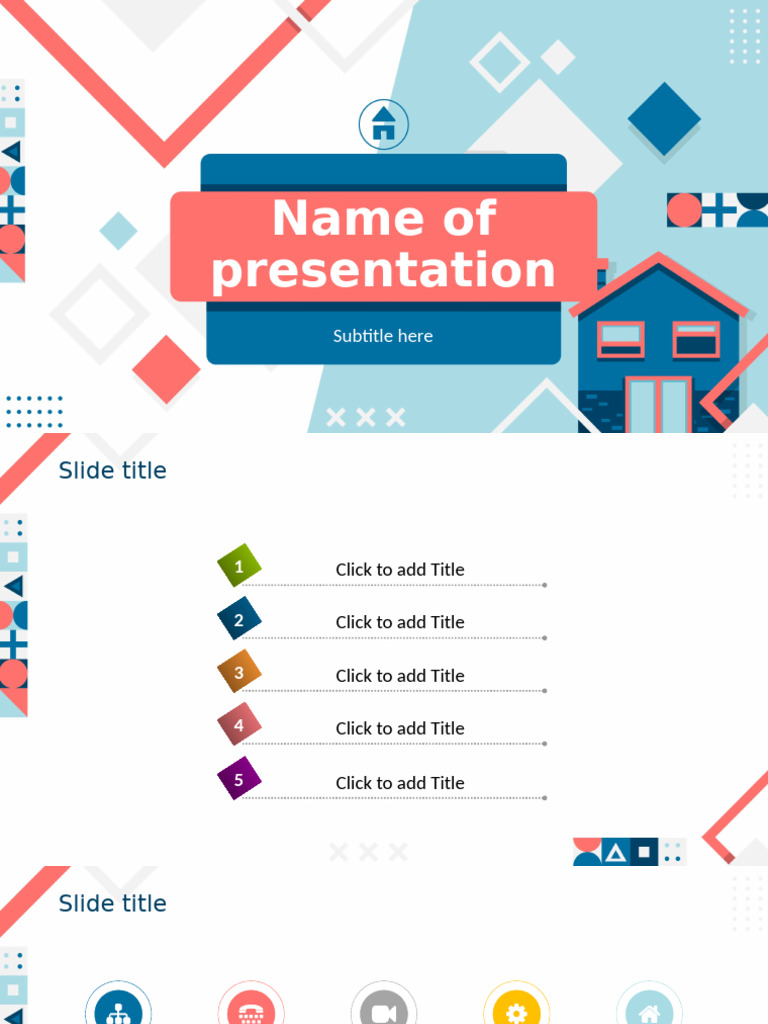 Name of presentation

Subtitle here

Slide title

1 Click to add Title

2 Click to add Title

3 Click to add Title

4 Click to add Title

5 Click to add Title

Slide title